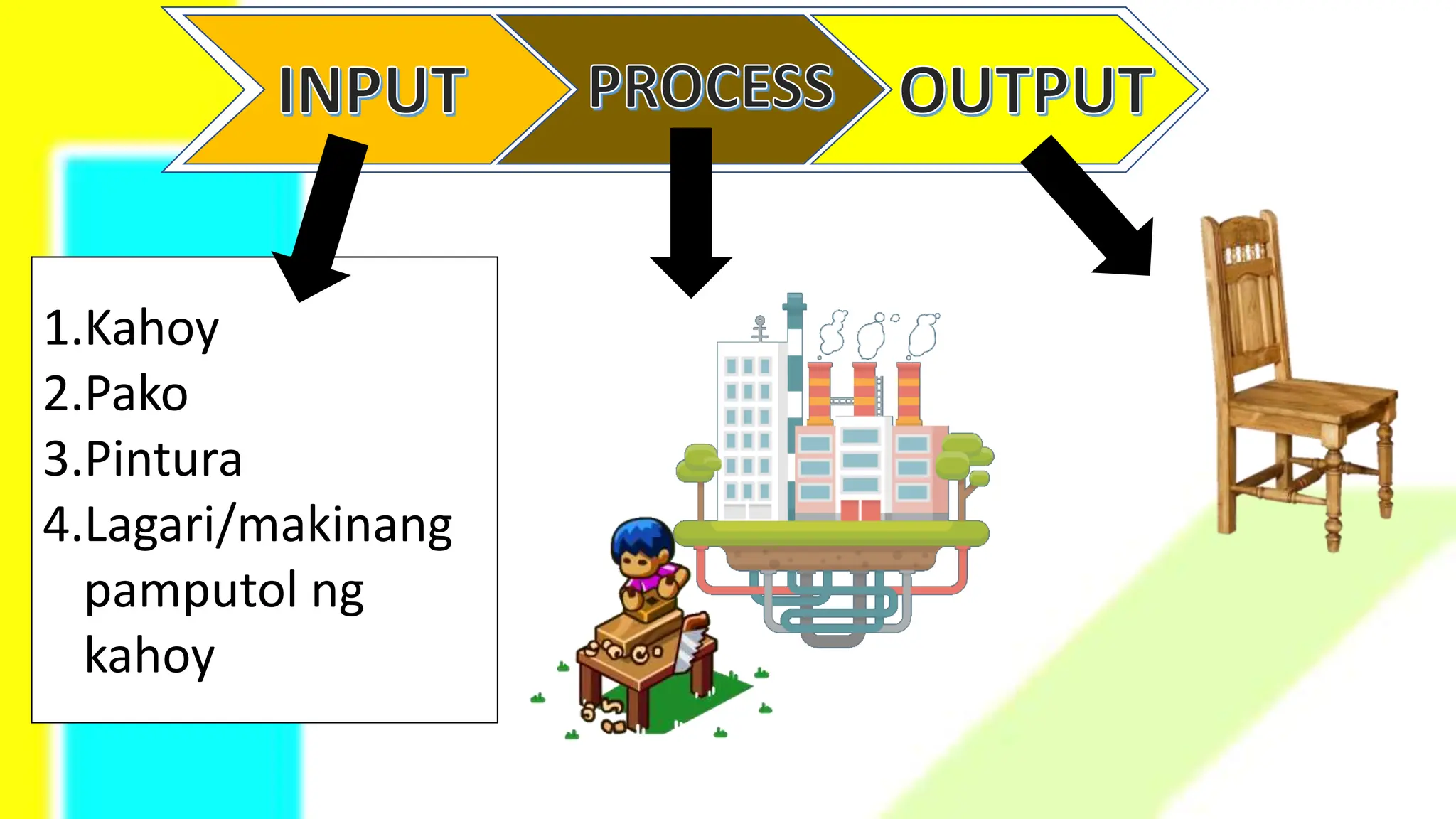 INPUT
PROCESS
OUTPUT

1.Kahoy
2.Pako
3.Pintura
4.Lagari/makinang pamputol ng kahoy